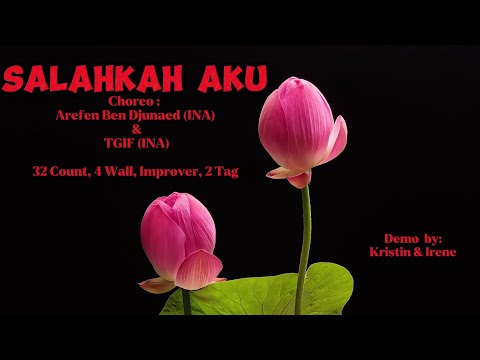 SALAHKAH AKU
Choreo :
Arefen Ben Djunaed (INA)
&
TGIF (INA)

32 Count, 4 Wall, Improver, 2 Tag

Demo by:
Kristin & Irene